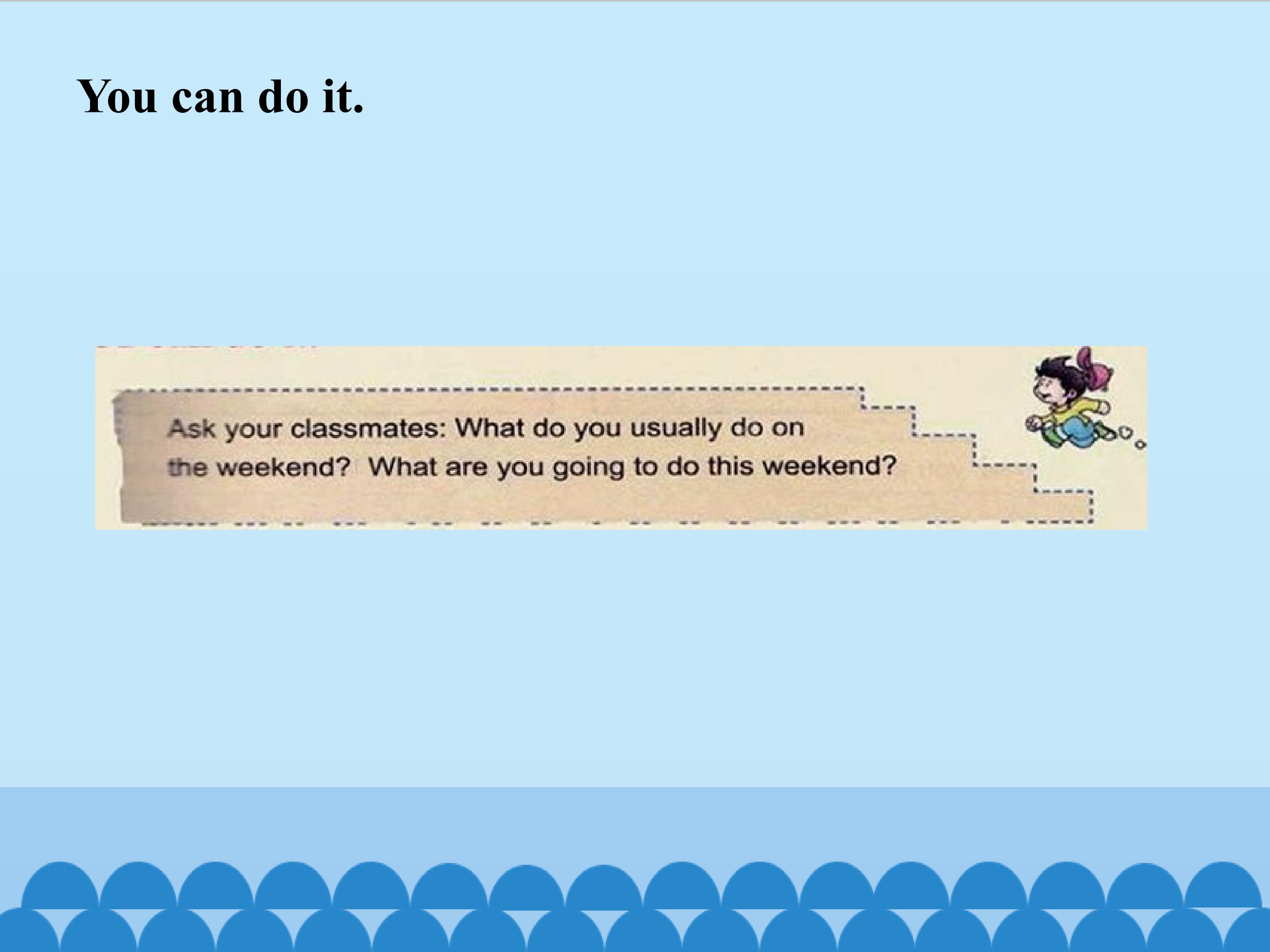 You can do it.

Ask your classmates: What do you usually do on the weekend? What are you going to do this weekend?